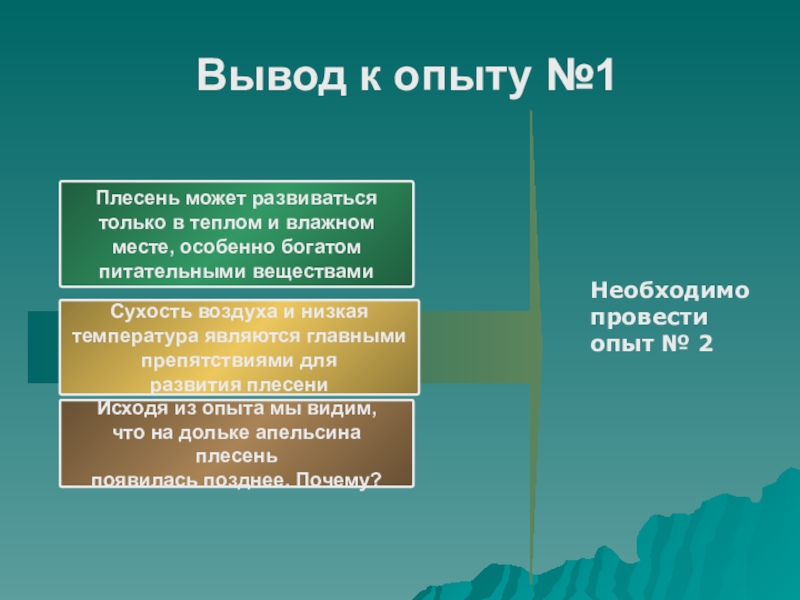 Вывод к опыту №1

Плесень может развиваться только в теплом и влажном месте, особенно богатом питательными веществами

Сухость воздуха и низкая температура являются главными препятствиями для развития плесени

Исходя из опыта мы видим, что на дольке апельсина плесень появилась позднее. Почему?

Необходимо провести опыт № 2